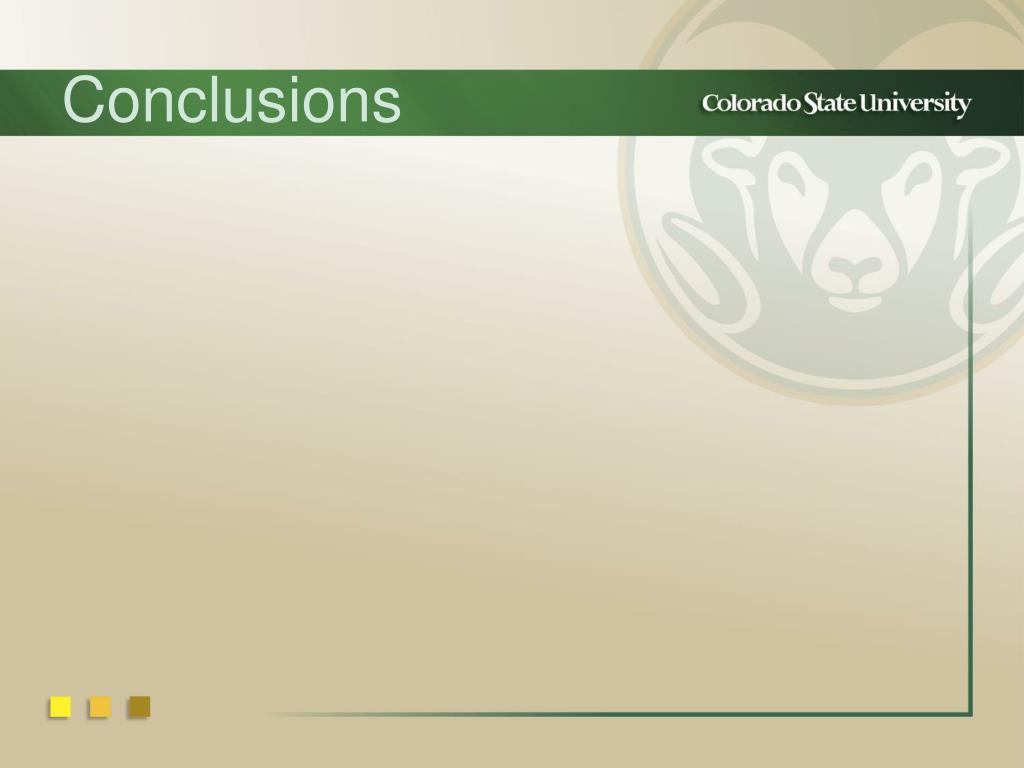 Conclusions

Colorado State University